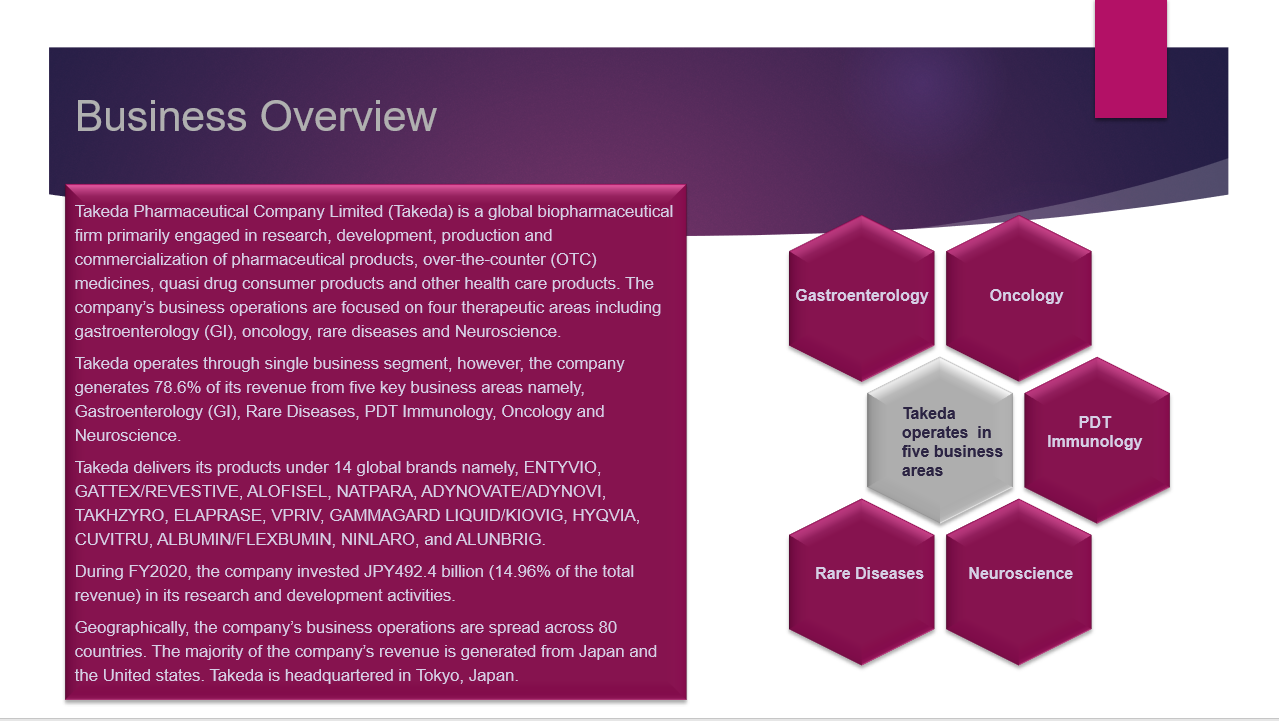 Business Overview

Takeda Pharmaceutical Company Limited (Takeda) is a global biopharmaceutical firm primarily engaged in research, development, production and commercialization of pharmaceutical products, over-the-counter (OTC) medicines, quasi drug consumer products and other health care products. The company's business operations are focused on four therapeutic areas including gastroenterology (GI), oncology, rare diseases and Neuroscience.

Takeda operates through single business segment, however, the company generates 78.6% of its revenue from five key business areas namely, Gastroenterology (GI), Rare Diseases, PDT Immunology, Oncology and Neuroscience.

Takeda delivers its products under 14 global brands namely, ENTYVIO, GATTEX/REVESTIVE, ALOFISEL, NATPARA, ADYNOVATE/ADYNOVI, TAKHZYRO, ELAPRASE, VPRIV, GAMMAGARD LIQUID/KIOVIG, HYQVIA, CUVITRU, ALBUMIN/FLEXBUMIN, NINLARO, and ALUNBRIG.

During FY2020, the company invested JPY492.4 billion (14.96% of the total revenue) in its research and development activities.

Geographically, the company's business operations are spread across 80 countries. The majority of the company's revenue is generated from Japan and the United states. Takeda is headquartered in Tokyo, Japan.

Gastroenterology

Oncology

Takeda operates in five business areas

PDT Immunology

Rare Diseases

Neuroscience